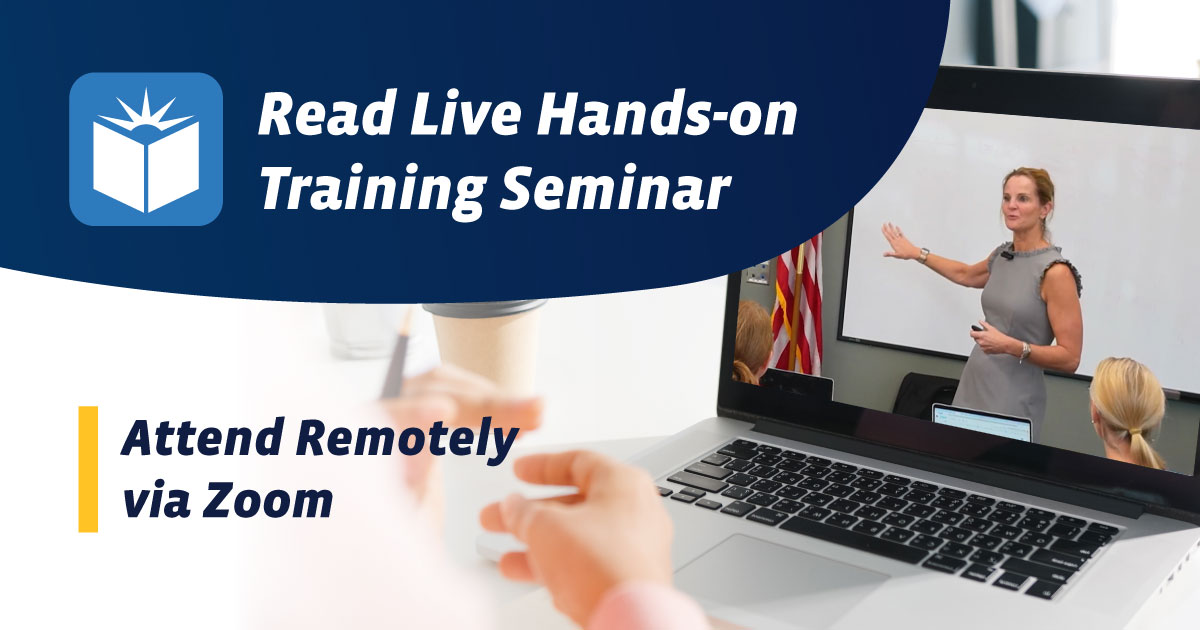 Read Live Hands-on Training Seminar

Attend Remotely via Zoom